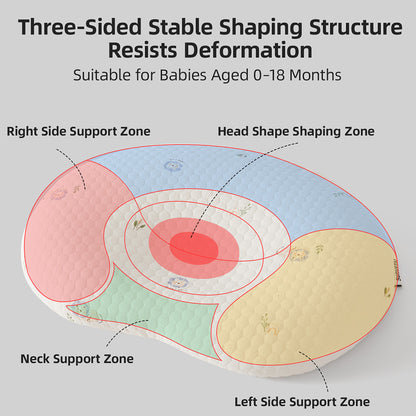 Three-Sided Stable Shaping Structure Resists Deformation

Suitable for Babies Aged 0-18 Months

Right Side Support Zone

Head Shape Shaping Zone

Neck Support Zone

Left Side Support Zone